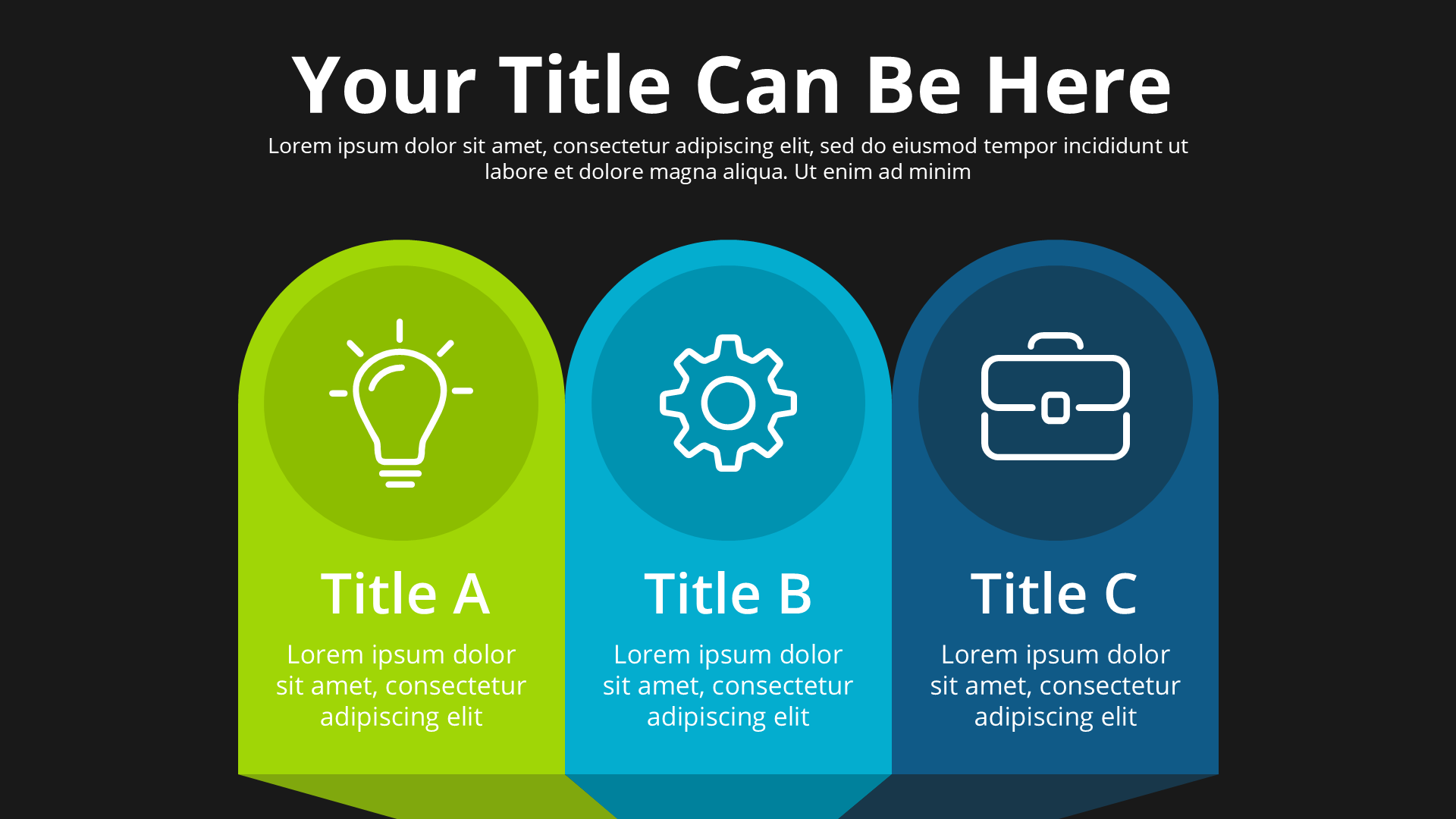 Your Title Can Be Here

Lorem ipsum dolor sit amet, consectetur adipiscing elit, sed do eiusmod tempor incididunt ut labore et dolore magna aliqua. Ut enim ad minim

Title A

Lorem ipsum dolor sit amet, consectetur adipiscing elit

Title B

Lorem ipsum dolor sit amet, consectetur adipiscing elit

Title C

Lorem ipsum dolor sit amet, consectetur adipiscing elit